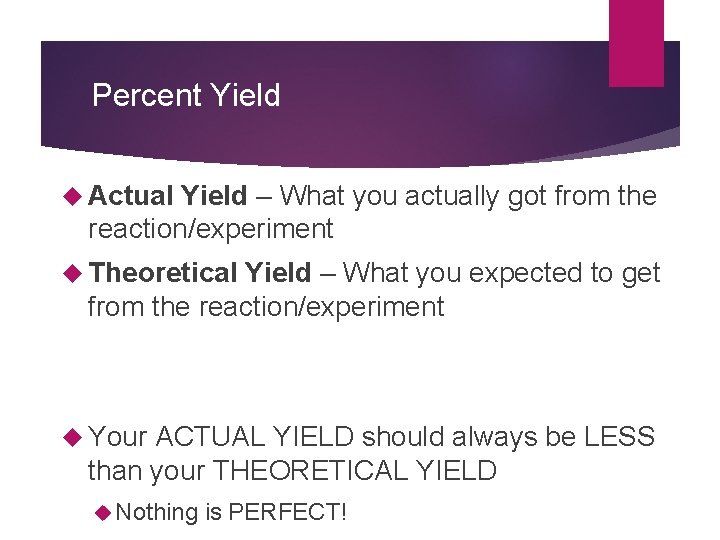 Percent Yield

Actual Yield – What you actually got from the reaction/experiment

Theoretical Yield – What you expected to get from the reaction/experiment

Your ACTUAL YIELD should always be LESS than your THEORETICAL YIELD

Nothing is PERFECT!